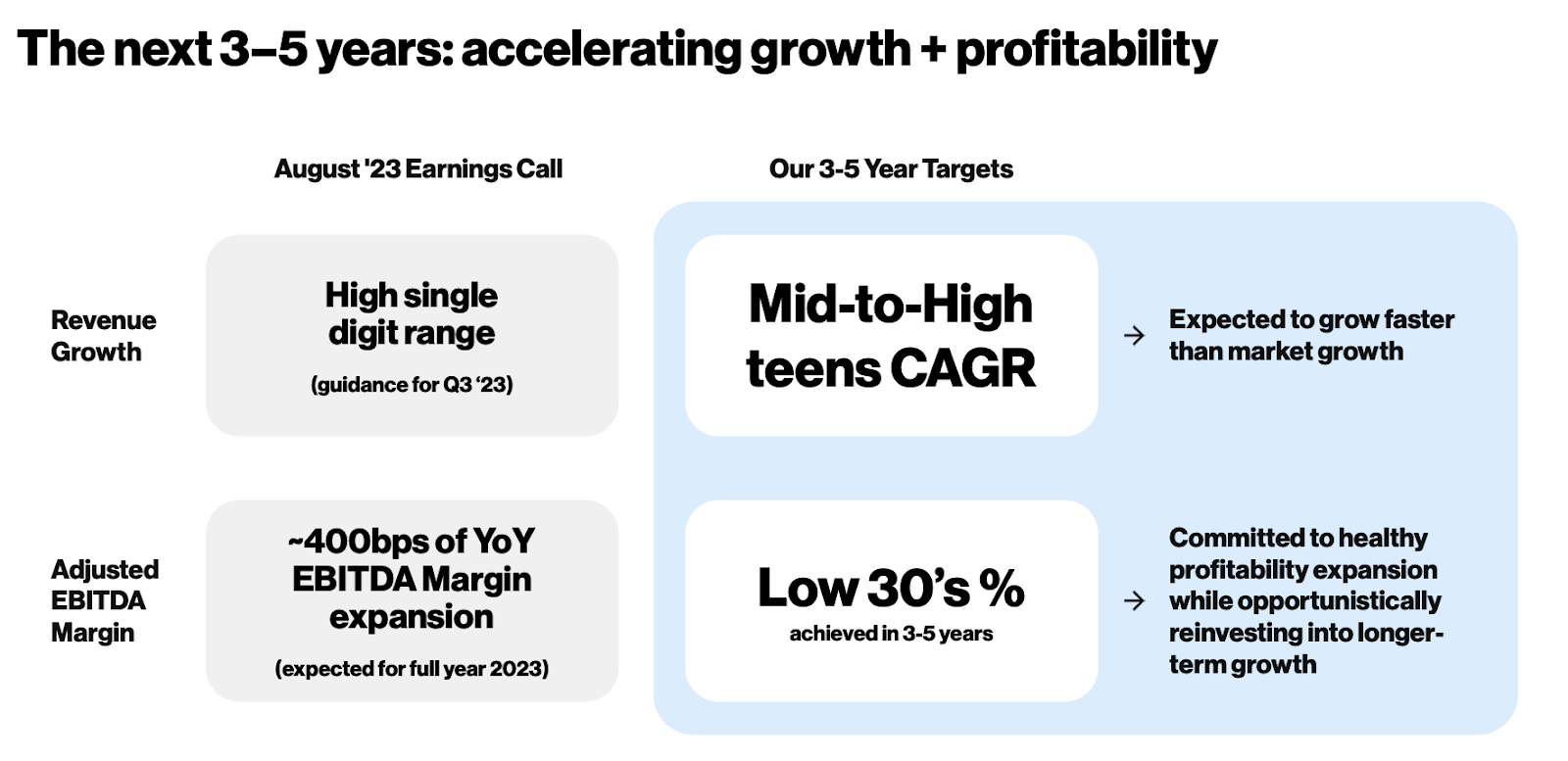 The next 3–5 years: accelerating growth + profitability

August '23 Earnings Call

Our 3-5 Year Targets

Revenue Growth

High single digit range

(guidance for Q3 '23)

Mid-to-High teens CAGR

→ Expected to grow faster than market growth

Adjusted EBITDA Margin

~400bps of YoY EBITDA Margin expansion

(expected for full year 2023)

Low 30's %

achieved in 3-5 years

→ Committed to healthy profitability expansion while opportunistically reinvesting into longer-term growth